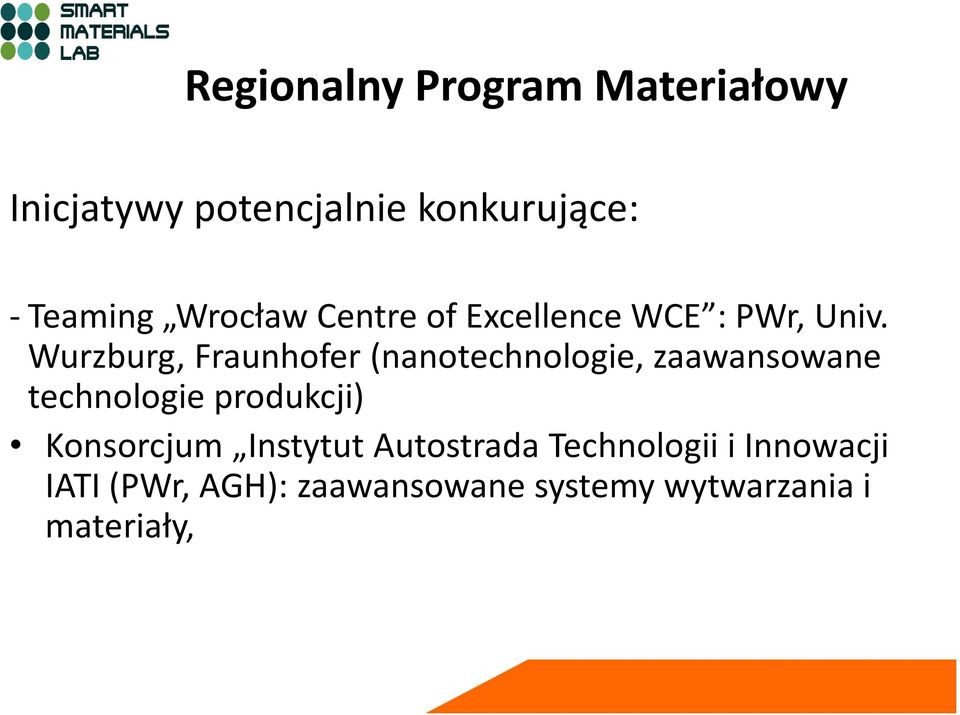 SMART MATERIALS LAB

Regionalny Program Materiałowy

Inicjatywy potencjalnie konkurujące:

- Teaming „Wrocław Centre of Excellence WCE”: PWr, Univ. Wurzburg, Fraunhofer (nanotechnologie, zaawansowane technologie produkcji)
• Konsorcjum „Instytut Autostrada Technologii i Innowacji IATI (PWr, AGH): zaawansowane systemy wytwarzania i materiały,